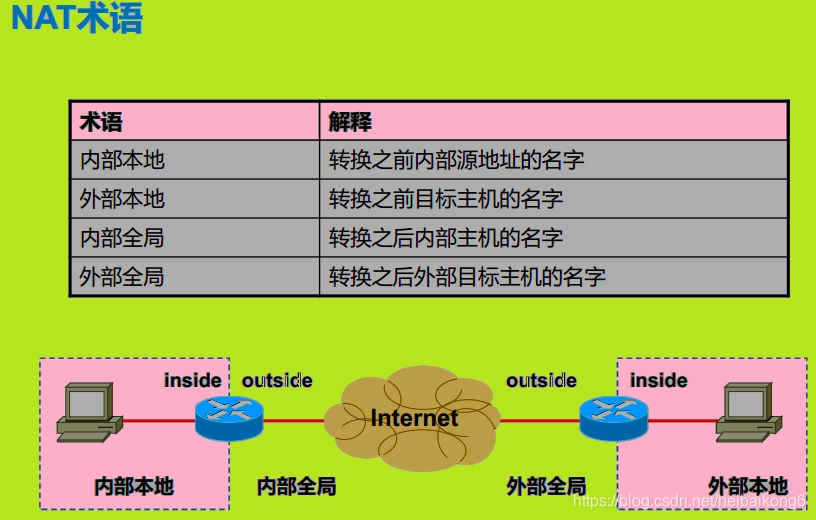 NAT术语

| 术语 | 解释 |
|---|---|
| 内部本地 | 转换之前内部源地址的名字 |
| 外部本地 | 转换之前目标主机的名字 |
| 内部全局 | 转换之后内部主机的名字 |
| 外部全局 | 转换之后外部目标主机的名字 |

inside
outside
Internet
outside
inside
内部本地
内部全局
外部全局
外部本地
https://blog.csdn.net/heibaikong6